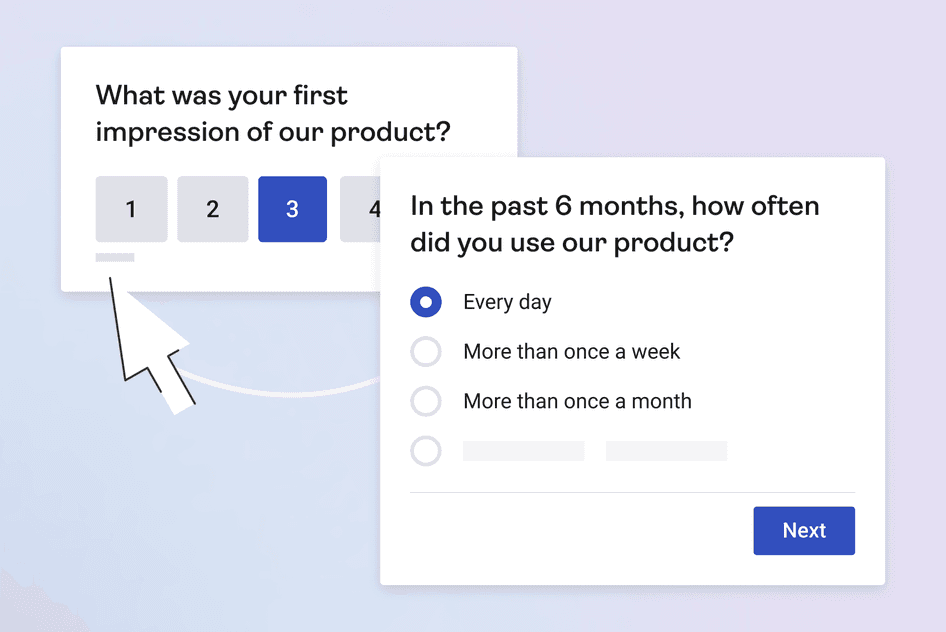 What was your first impression of our product?

1 2 3 4

In the past 6 months, how often did you use our product?

Every day

More than once a week

More than once a month

Next